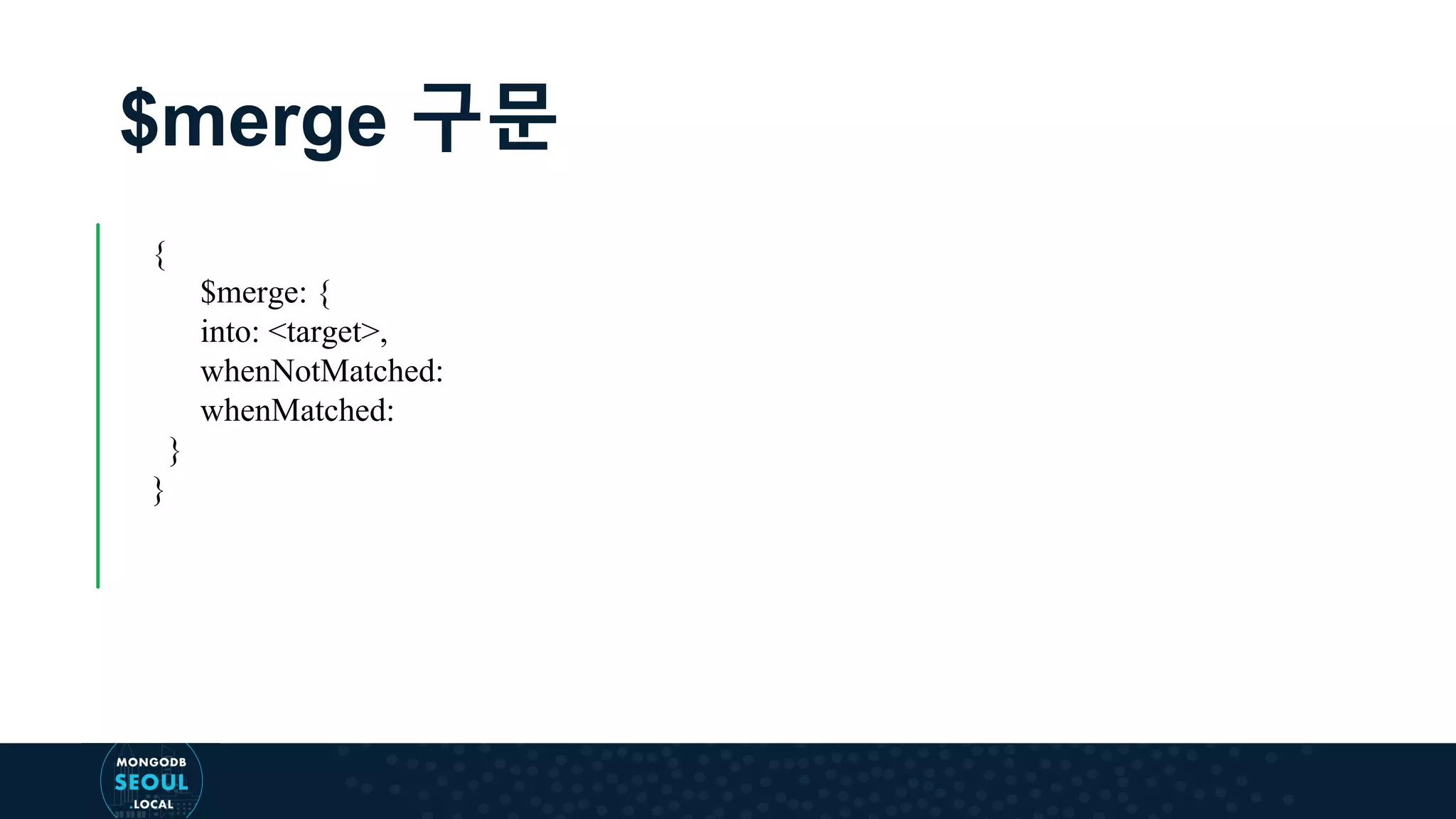 $merge 구문

{
$merge: {
into: <target>,
whenNotMatched:
whenMatched:
}
}

MONGODB
SEOUL
.LOCAL